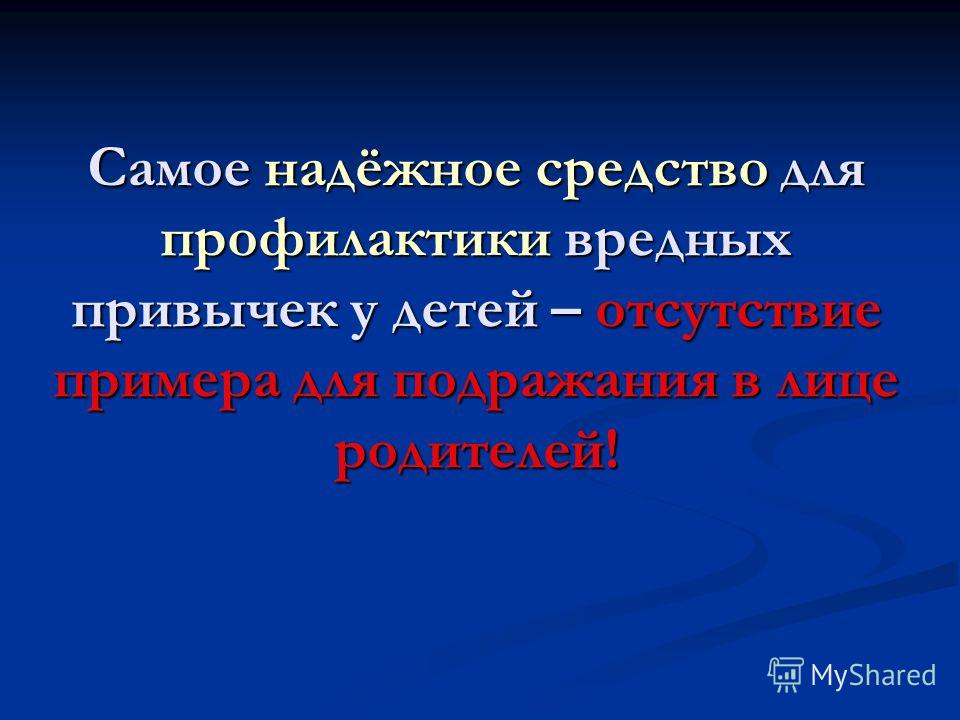 Самое надёжное средство для профилактики вредных привычек у детей – отсутствие примера для подражания в лице родителей!

MyShared